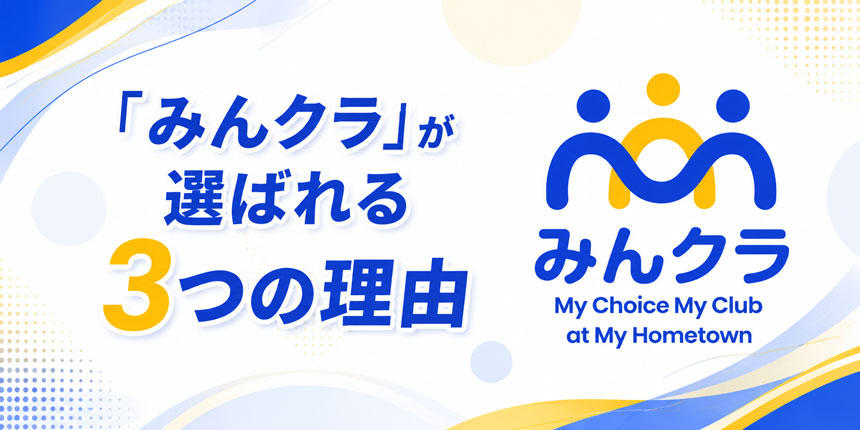 「みんクラ」が
選ばれる
3つの理由

みんクラ
My Choice My Club
at My Hometown